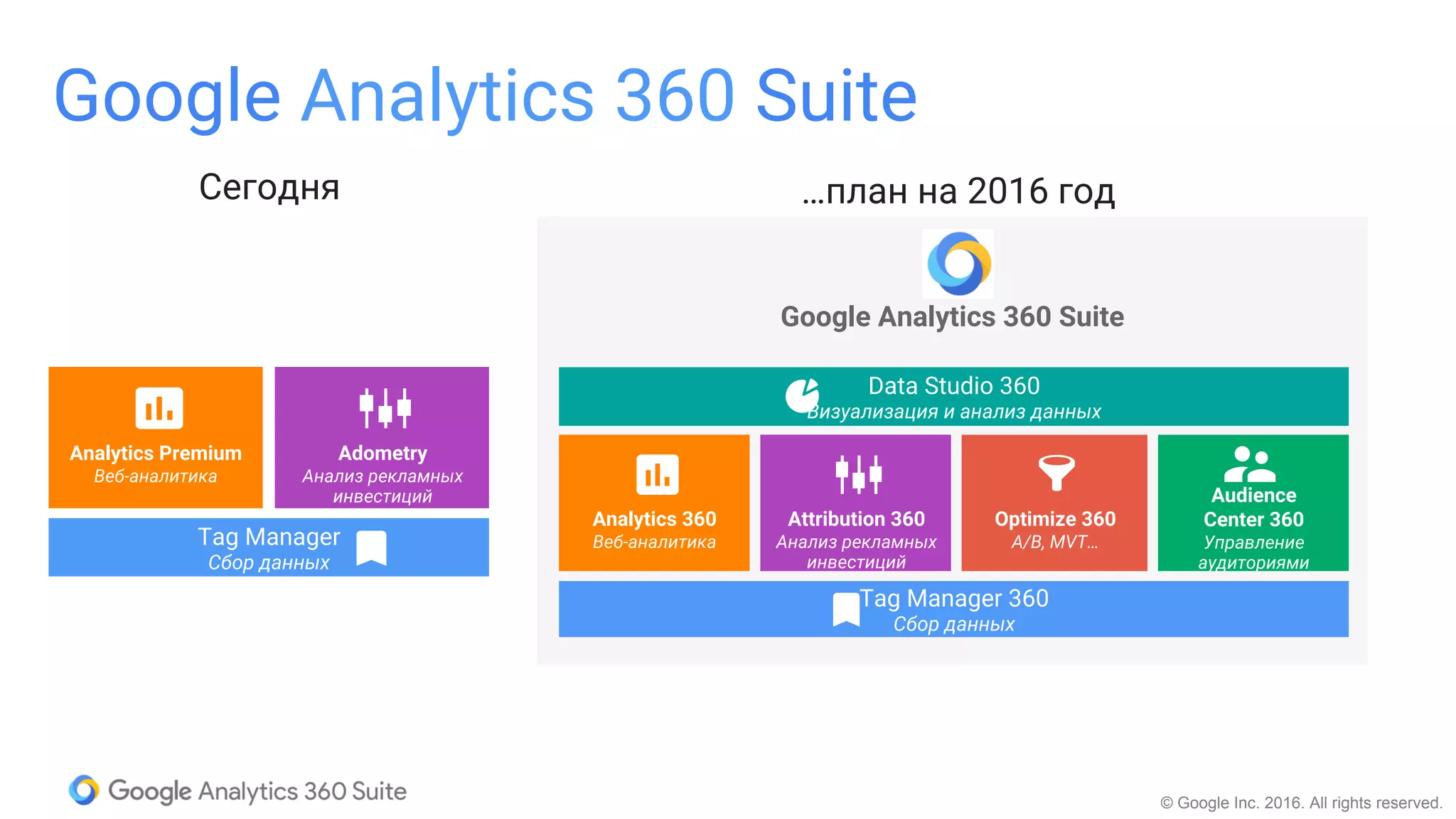 Google Analytics 360 Suite

Сегодня

Analytics Premium
Веб-аналитика

Adometry
Анализ рекламных инвестиций

Tag Manager
Сбор данных

...план на 2016 год

Google Analytics 360 Suite

Data Studio 360
Визуализация и анализ данных

Analytics 360
Веб-аналитика

Attribution 360
Анализ рекламных инвестиций

Optimize 360
A/B, MVT...

Audience Center 360
Управление аудиториями

Tag Manager 360
Сбор данных

Google Analytics 360 Suite

© Google Inc. 2016. All rights reserved.